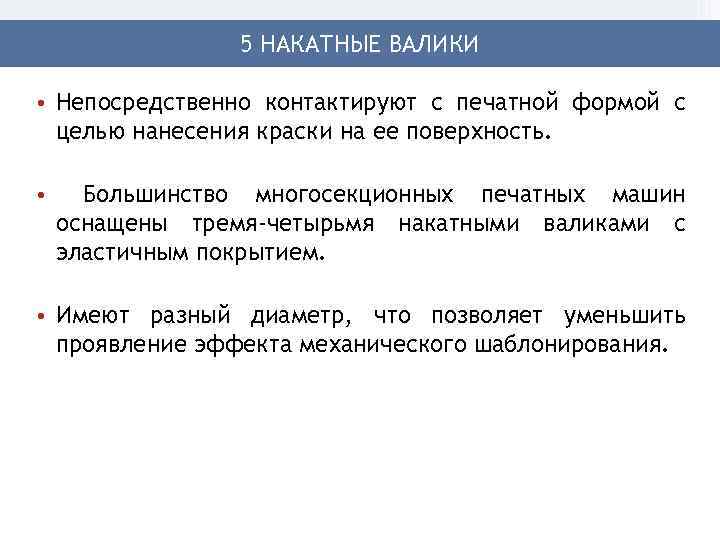 5 НАКАТНЫЕ ВАЛИКИ

• Непосредственно контактируют с печатной формой с целью нанесения краски на ее поверхность.

• Большинство многосекционных печатных машин оснащены тремя-четырьмя накатными валиками с эластичным покрытием.

• Имеют разный диаметр, что позволяет уменьшить проявление эффекта механического шаблонирования.